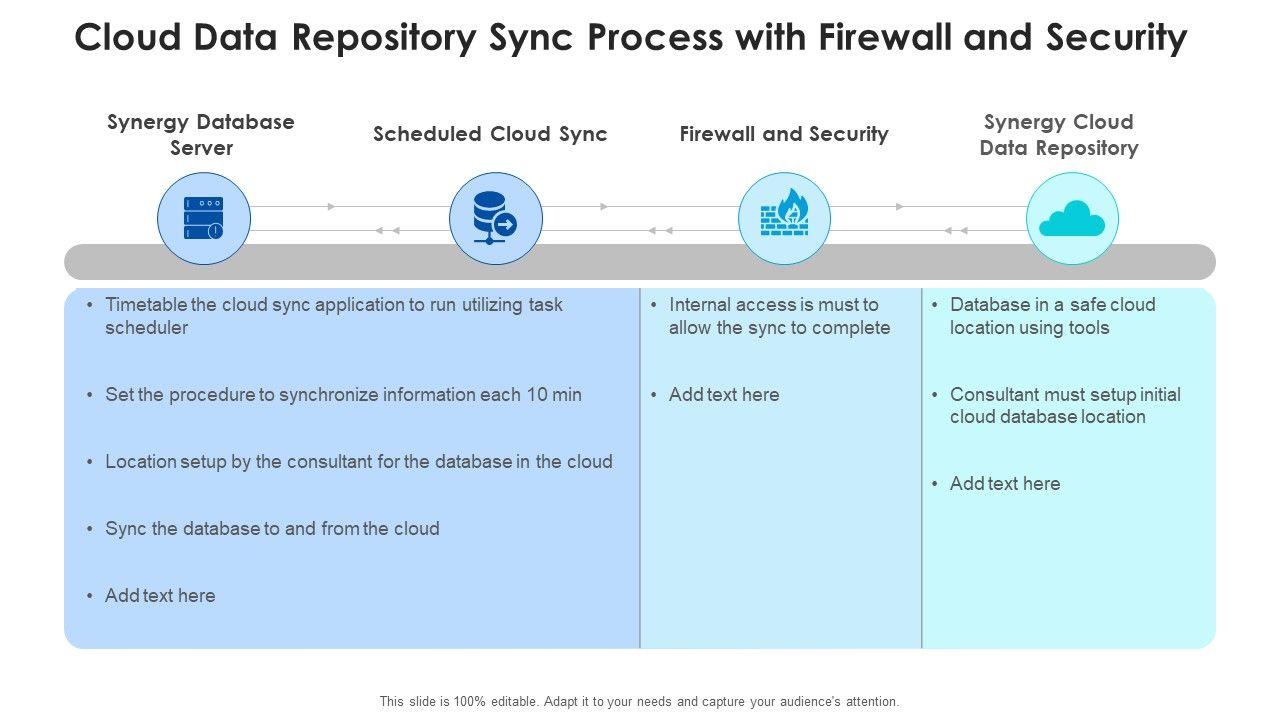 Cloud Data Repository Sync Process with Firewall and Security

Synergy Database Server

Scheduled Cloud Sync

Firewall and Security

Synergy Cloud Data Repository

• Timetable the cloud sync application to run utilizing task scheduler

• Set the procedure to synchronize information each 10 min

• Location setup by the consultant for the database in the cloud

• Sync the database to and from the cloud

• Add text here

• Internal access is must to allow the sync to complete

• Add text here

• Database in a safe cloud location using tools

• Consultant must setup initial cloud database location

• Add text here

This slide is 100% editable. Adapt it to your needs and capture your audience's attention.